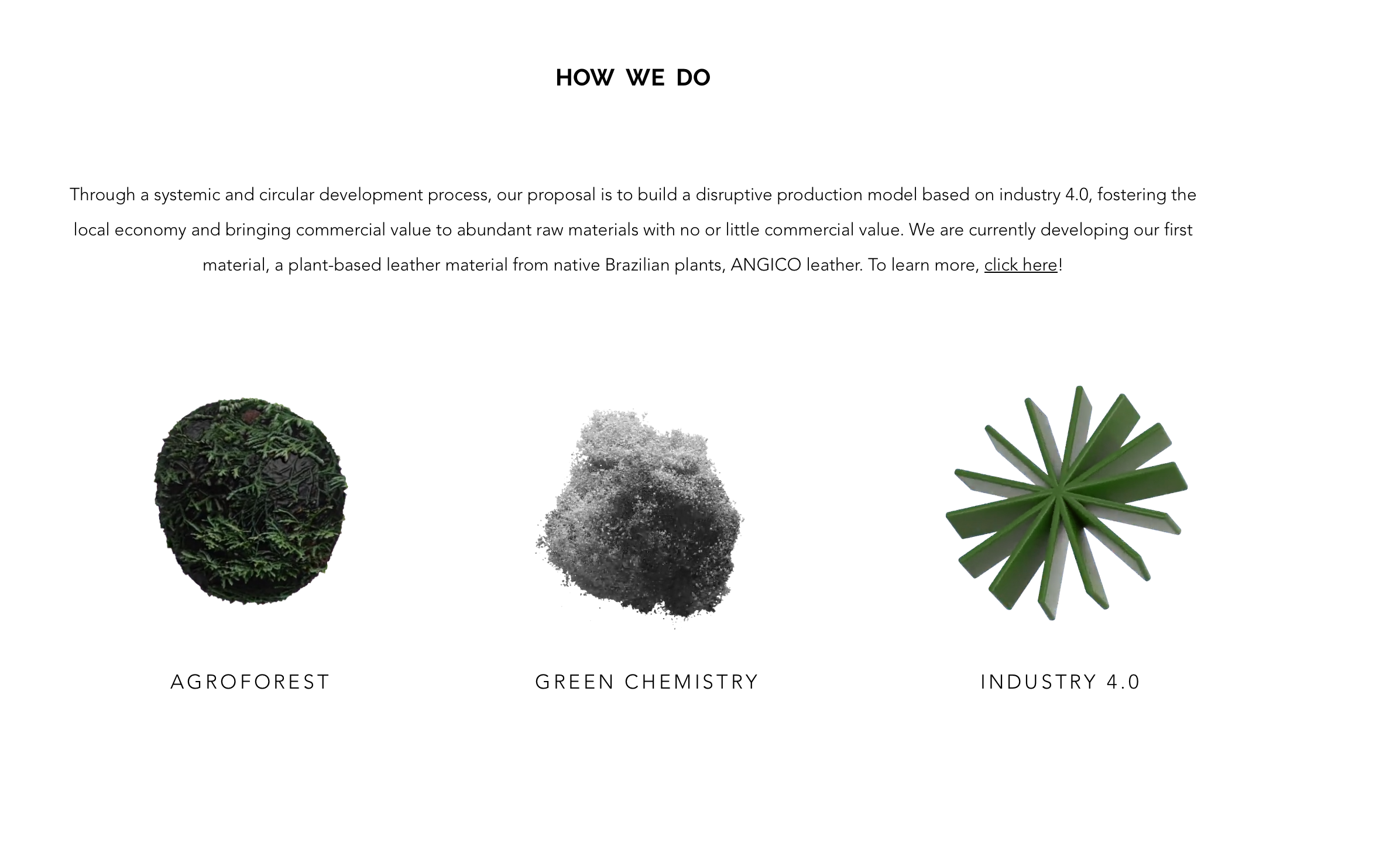 HOW WE DO

Through a systemic and circular development process, our proposal is to build a disruptive production model based on industry 4.0, fostering the local economy and bringing commercial value to abundant raw materials with no or little commercial value. We are currently developing our first material, a plant-based leather material from native Brazilian plants, ANGICO leather. To learn more, click here!

AGROFOREST

GREEN CHEMISTRY

INDUSTRY 4.0